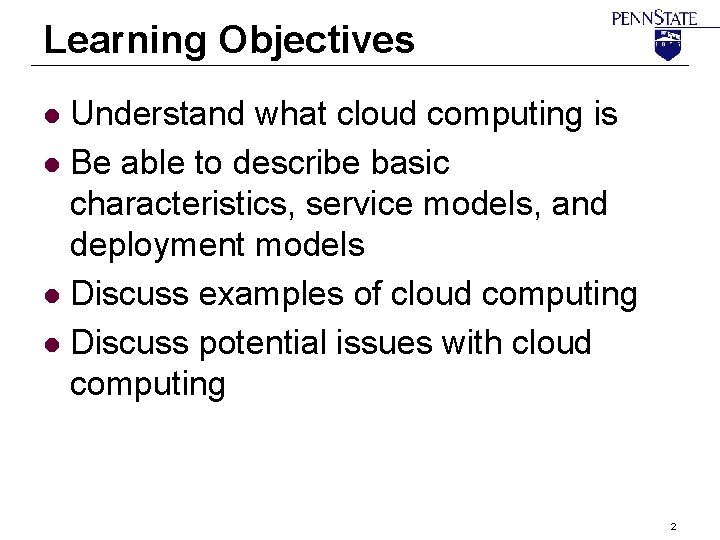 Learning Objectives

PENNSTATE

- Understand what cloud computing is
- Be able to describe basic characteristics, service models, and deployment models
- Discuss examples of cloud computing
- Discuss potential issues with cloud computing

2